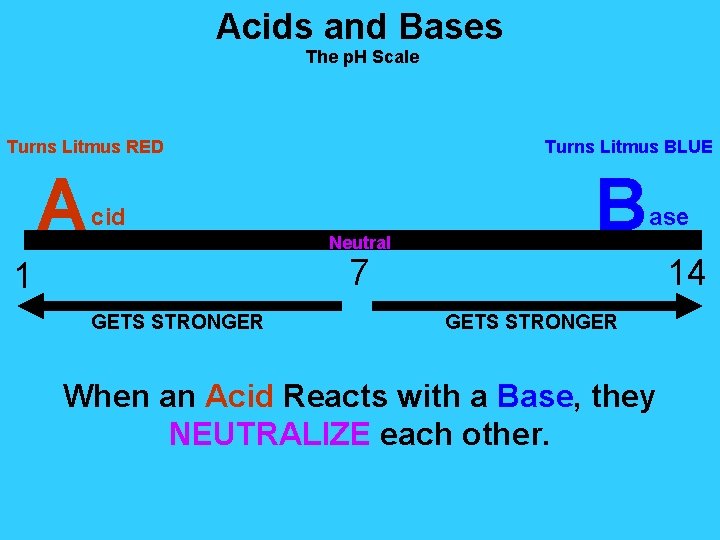 Acids and Bases
The pH Scale

Turns Litmus RED

Turns Litmus BLUE

Acid

Base

Neutral

1

7

14

GETS STRONGER

GETS STRONGER

When an Acid Reacts with a Base, they NEUTRALIZE each other.